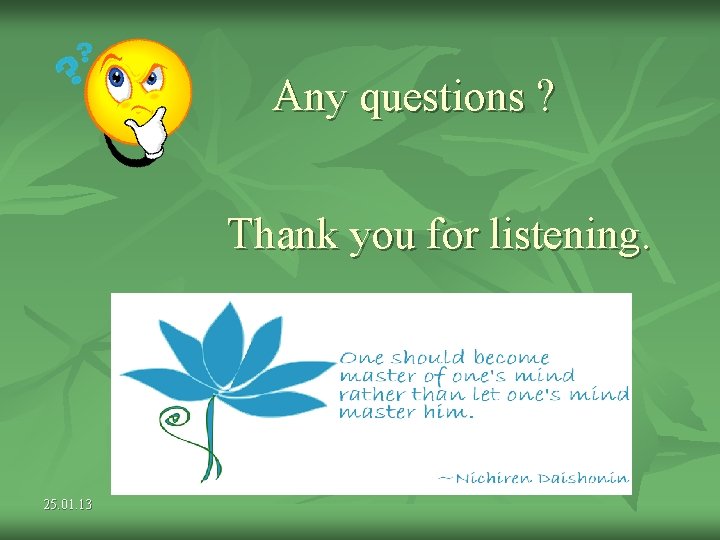 Any questions ?

Thank you for listening.

One should become master of one's mind rather than let one's mind master him.

--Nichiren Daishonin

25.01.13